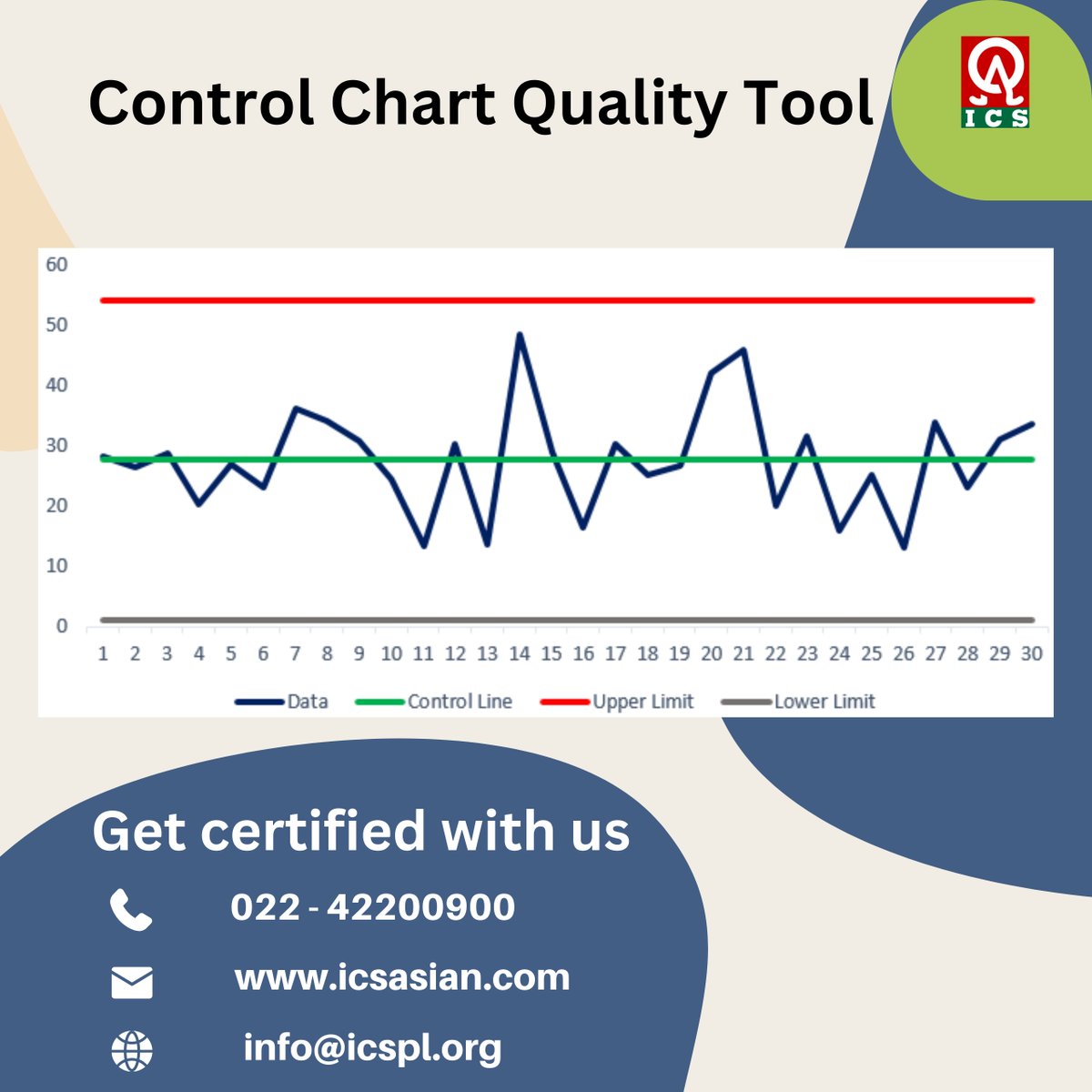 Control Chart Quality Tool

ICS

60
50
40
30
20
10
0

1 2 3 4 5 6 7 8 9 10 11 12 13 14 15 16 17 18 19 20 21 22 23 24 25 26 27 28 29 30

Data Control Line Upper Limit Lower Limit

Get certified with us

022 - 42200900

www.icsasian.com

info@icspl.org